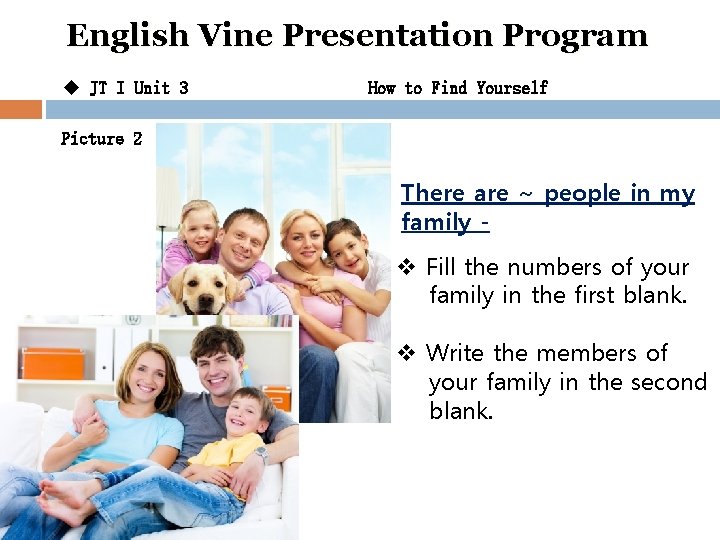 English Vine Presentation Program

◆ JT I Unit 3 How to Find Yourself

Picture 2

There are ~ people in my family -

❖ Fill the numbers of your family in the first blank.

❖ Write the members of your family in the second blank.